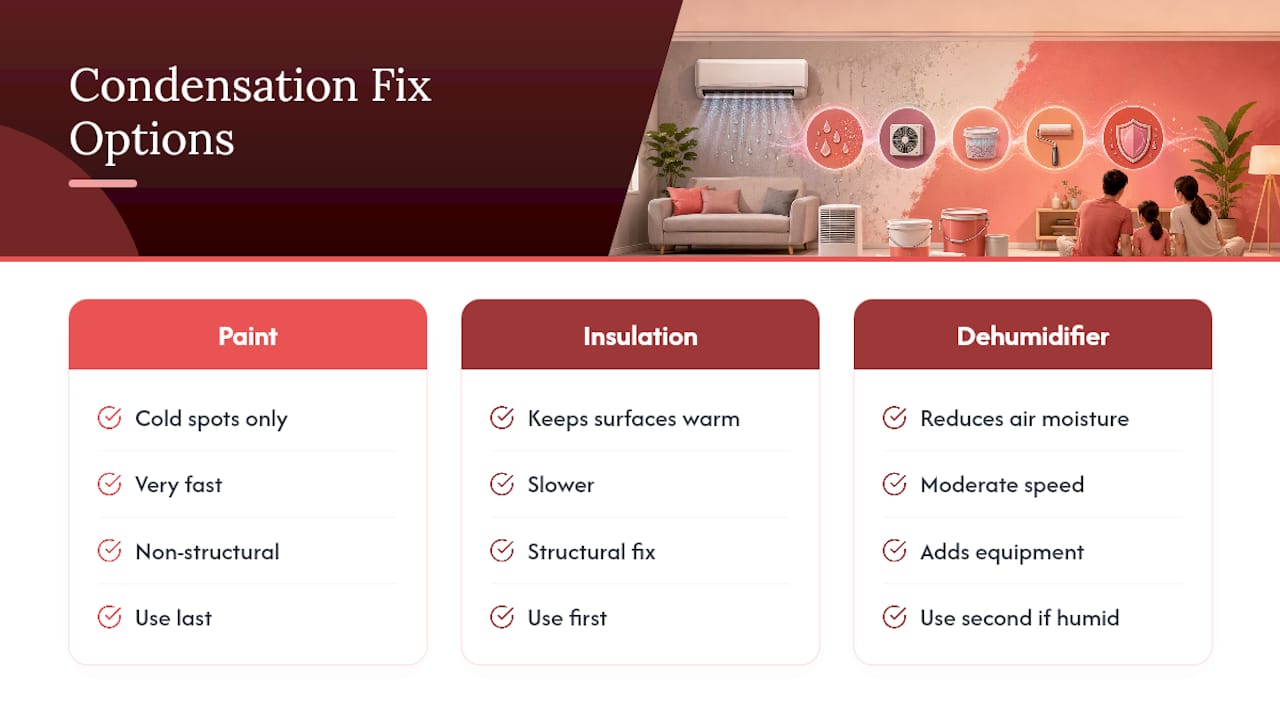 Condensation Fix Options

Paint

Cold spots only

Very fast

Non-structural

Use last

Insulation

Keeps surfaces warm

Slower

Structural fix

Use first

Dehumidifier

Reduces air moisture

Moderate speed

Adds equipment

Use second if humid